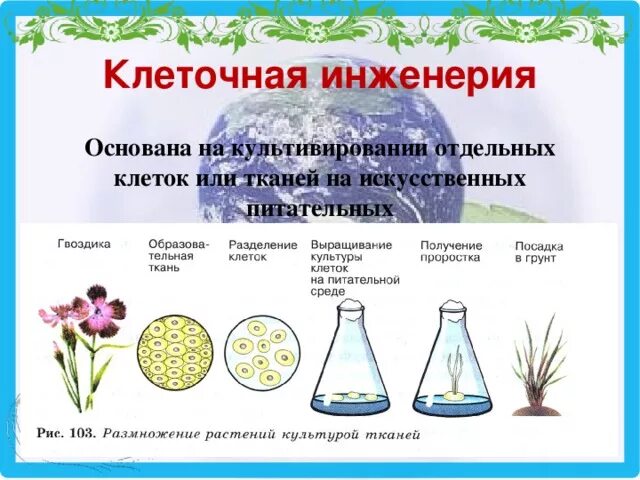 Клеточная инженерия

Основана на культивировании отдельных клеток или тканей на искусственных питательных

Гвоздика

Образовательная ткань

Разделение клеток

Выращивание культуры клеток на питательной среде

Получение проростка

Посадка в грунт

Рис. 103. Размножение растений культурой тканей